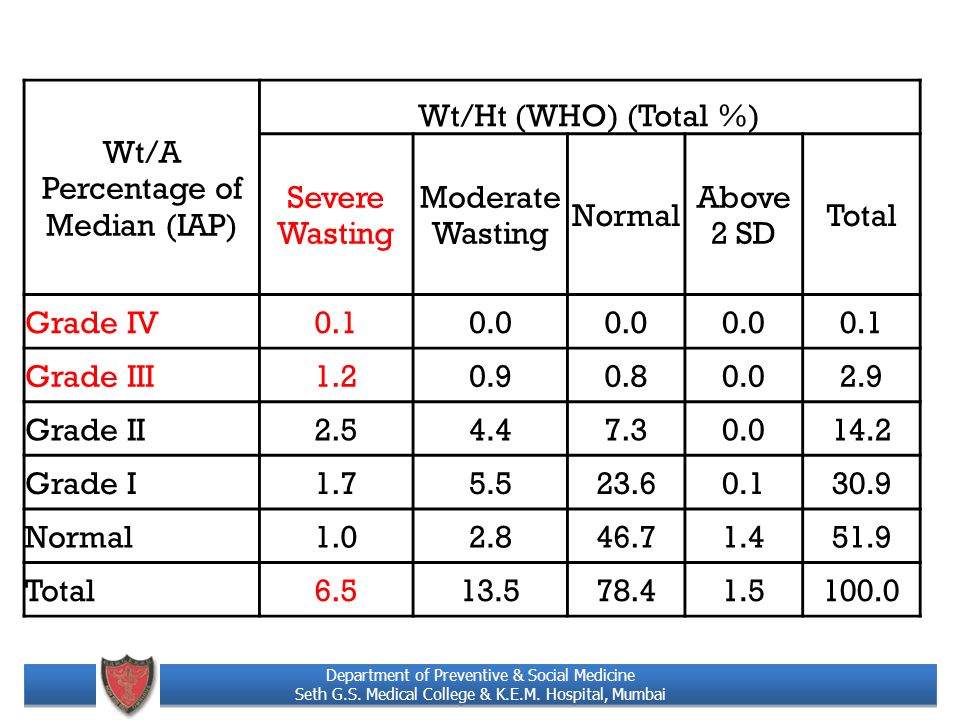 | Wt/A Percentage of Median (IAP) | Wt/Ht (WHO) (Total %) | | | | |
|---|---|---|---|---|---|
| | Severe Wasting | Moderate Wasting | Normal | Above 2 SD | Total |
| Grade IV | 0.1 | 0.0 | 0.0 | 0.0 | 0.1 |
| Grade III | 1.2 | 0.9 | 0.8 | 0.0 | 2.9 |
| Grade II | 2.5 | 4.4 | 7.3 | 0.0 | 14.2 |
| Grade I | 1.7 | 5.5 | 23.6 | 0.1 | 30.9 |
| Normal | 1.0 | 2.8 | 46.7 | 1.4 | 51.9 |
| Total | 6.5 | 13.5 | 78.4 | 1.5 | 100.0 |

Department of Preventive & Social Medicine
Seth G.S. Medical College & K.E.M. Hospital, Mumbai